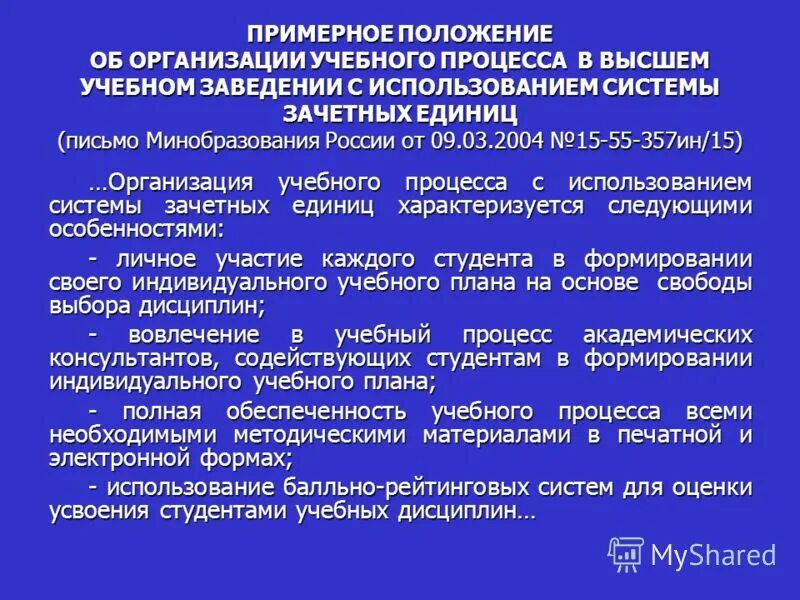 ПРИМЕРНОЕ ПОЛОЖЕНИЕ
ОБ ОРГАНИЗАЦИИ УЧЕБНОГО ПРОЦЕССА В ВЫСШЕМ УЧЕБНОМ ЗАВЕДЕНИИ С ИСПОЛЬЗОВАНИЕМ СИСТЕМЫ ЗАЧЕТНЫХ ЕДИНИЦ
(письмо Минобразования России от 09.03.2004 №15-55-357ин/15)

…Организация учебного процесса с использованием системы зачетных единиц характеризуется следующими особенностями:

- личное участие каждого студента в формировании своего индивидуального учебного плана на основе свободы выбора дисциплин;

- вовлечение в учебный процесс академических консультантов, содействующих студентам в формировании индивидуального учебного плана;

- полная обеспеченность учебного процесса всеми необходимыми методическими материалами в печатной и электронной формах;

- использование балльно-рейтинговых систем для оценки усвоения студентами учебных дисциплин…

MyShared